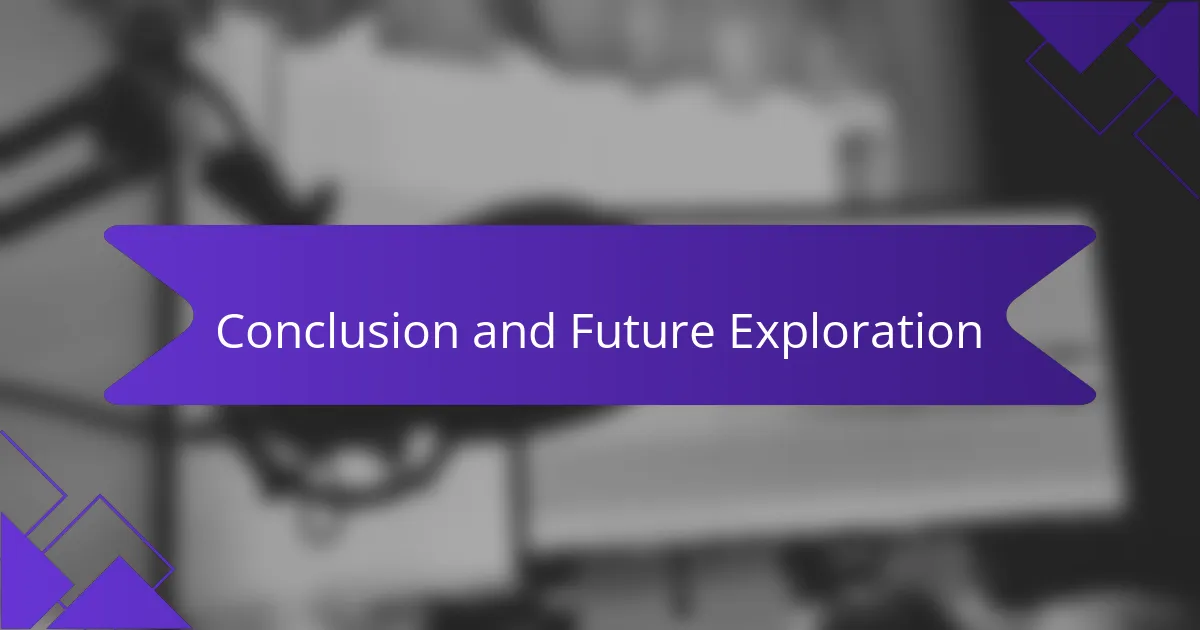 Conclusion and Future Exploration